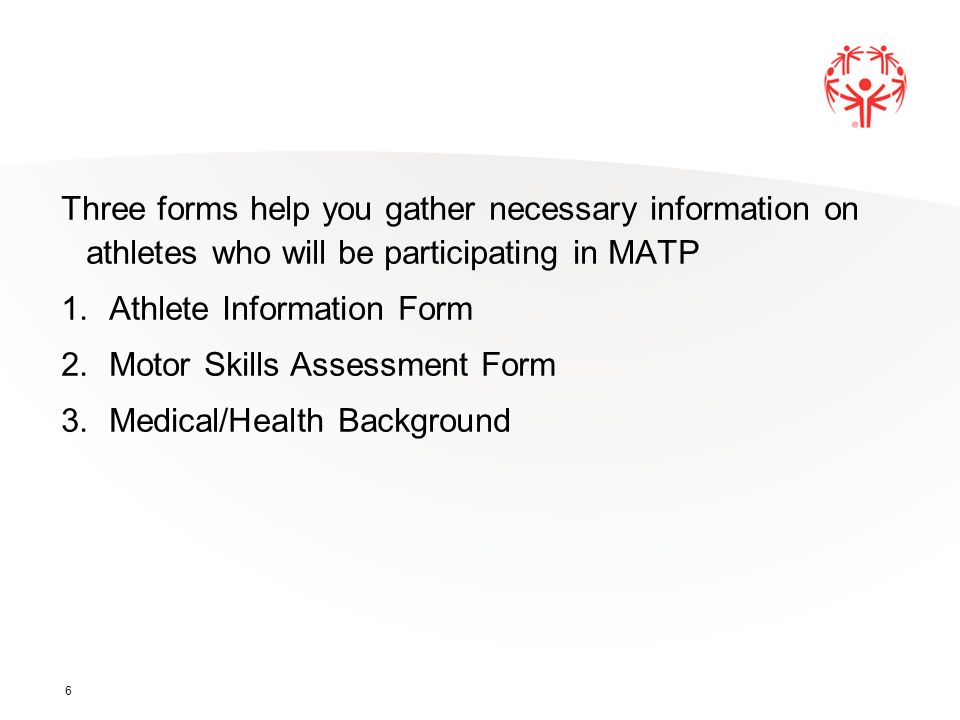 Three forms help you gather necessary information on athletes who will be participating in MATP

1. Athlete Information Form
2. Motor Skills Assessment Form
3. Medical/Health Background

6